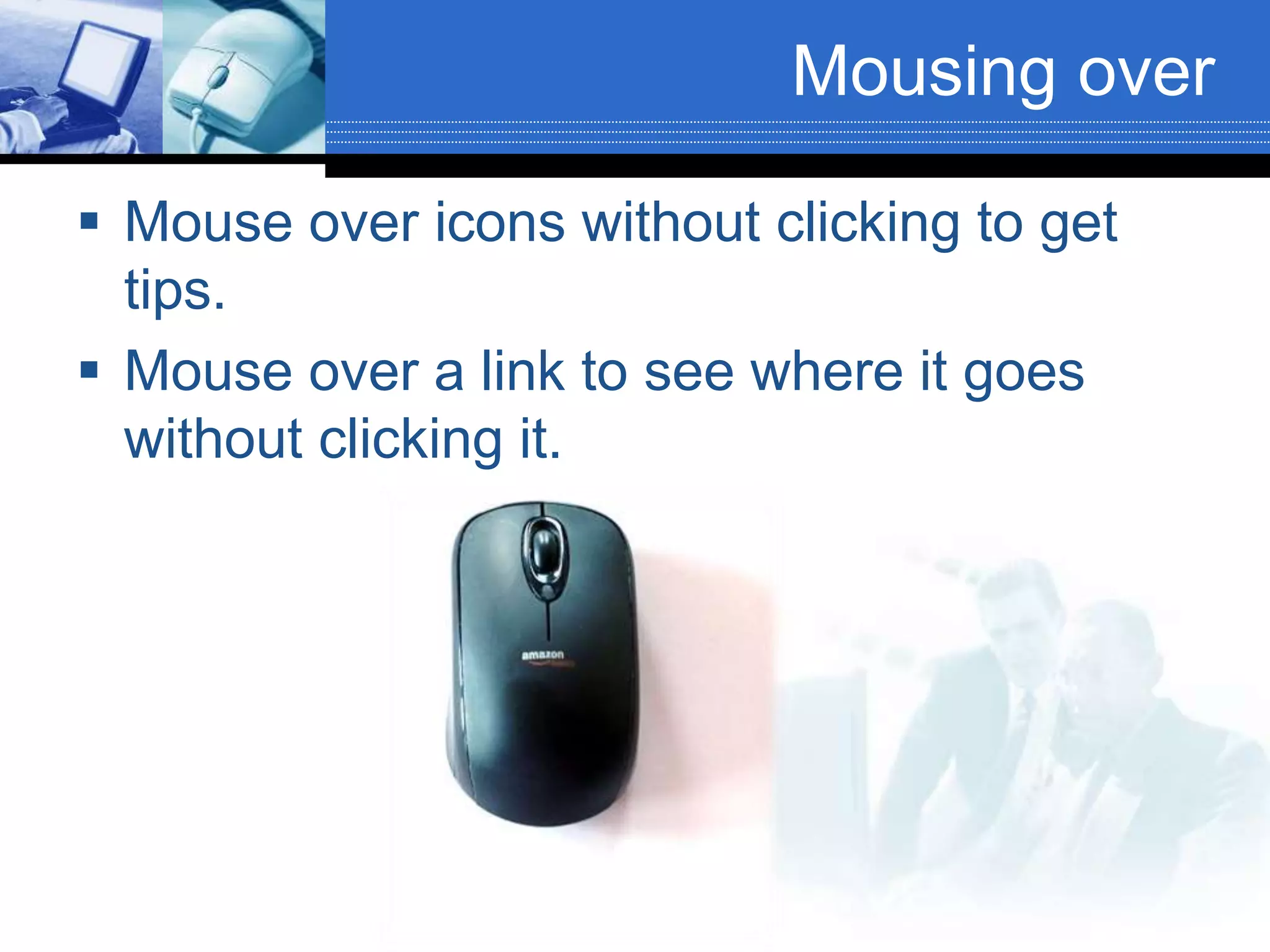 Mousing over

▪ Mouse over icons without clicking to get tips.
▪ Mouse over a link to see where it goes without clicking it.

amazon